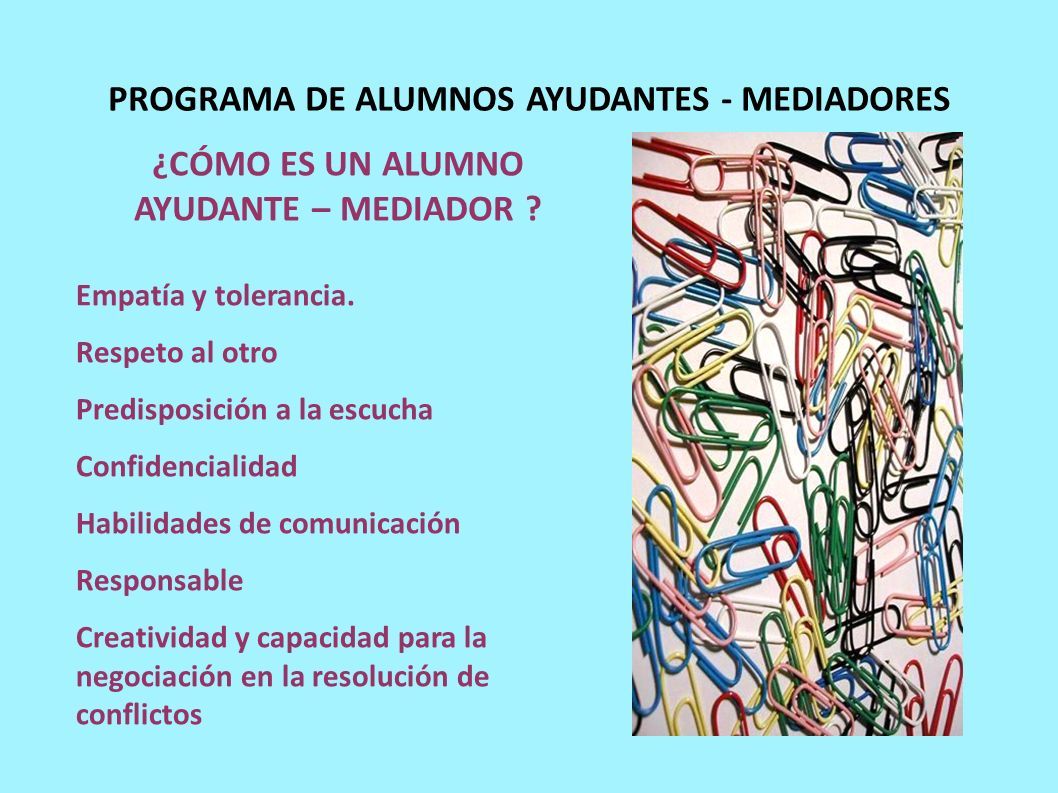 PROGRAMA DE ALUMNOS AYUDANTES - MEDIADORES

¿CÓMO ES UN ALUMNO AYUDANTE – MEDIADOR ?

Empatía y tolerancia.

Respeto al otro

Predisposición a la escucha

Confidencialidad

Habilidades de comunicación

Responsable

Creatividad y capacidad para la negociación en la resolución de conflictos